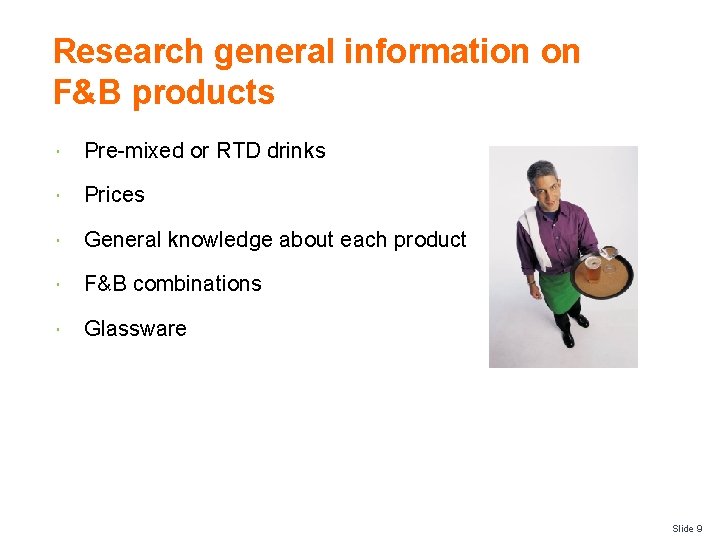 Research general information on F&B products

• Pre-mixed or RTD drinks
• Prices
• General knowledge about each product
• F&B combinations
• Glassware

Slide 9